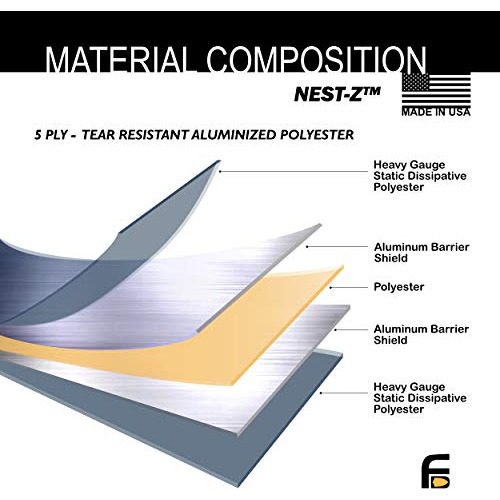 MATERIAL COMPOSITION

NEST-Z™

MADE IN USA

5 PLY - TEAR RESISTANT ALUMINIZED POLYESTER

Heavy Gauge Static Dissipative Polyester

Aluminum Barrier Shield

Polyester

Aluminum Barrier Shield

Heavy Gauge Static Dissipative Polyester